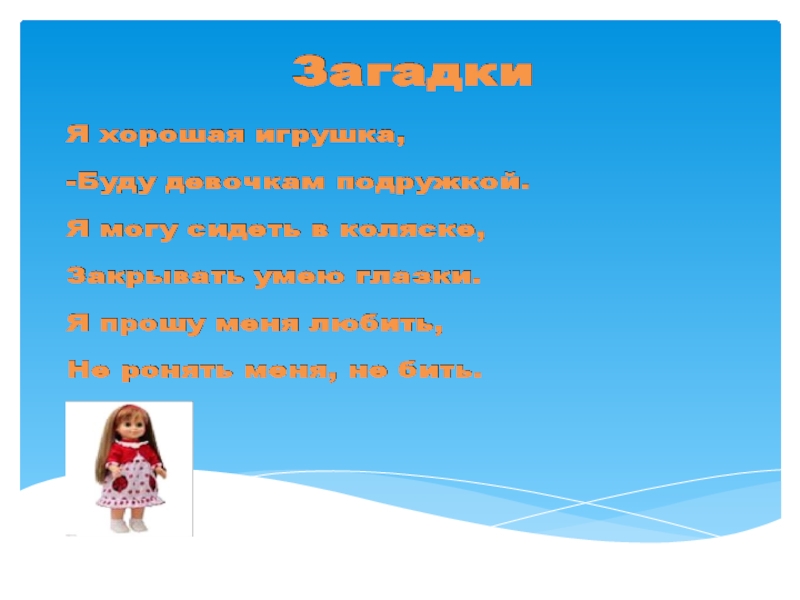 Загадки

Я хорошая игрушка,

-Буду девочкам подружкой.

Я могу сидеть в коляске,

Закрывать умею глазки.

Я прошу меня любить,

Не ронять меня, не бить.